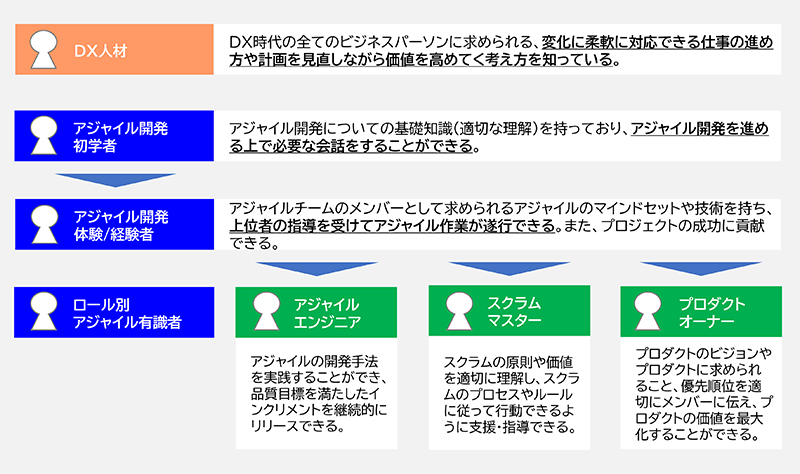 DX人材

DX時代の全てのビジネスパーソンに求められる、変化に柔軟に対応できる仕事の進め方や計画を見直しながら価値を高めてく考え方を知っている。

アジャイル開発
初学者

アジャイル開発についての基礎知識(適切な理解)を持っており、アジャイル開発を進める上で必要な会話をすることができる。

アジャイル開発
体験/経験者

アジャイルチームのメンバーとして求められるアジャイルのマインドセットや技術を持ち、上位者の指導を受けてアジャイル作業が遂行できる。また、プロジェクトの成功に貢献できる。

ロール別
アジャイル有識者

アジャイル
エンジニア

アジャイルの開発手法を実践することができ、品質目標を満たしたインクリメントを継続的にリリースできる。

スクラム
マスター

スクラムの原則や価値を適切に理解し、スクラムのプロセスやルールに従って行動できるように支援・指導できる。

プロダクト
オーナー

プロダクトのビジョンやプロダクトに求められること、優先順位を適切にメンバーに伝え、プロダクトの価値を最大化することができる。